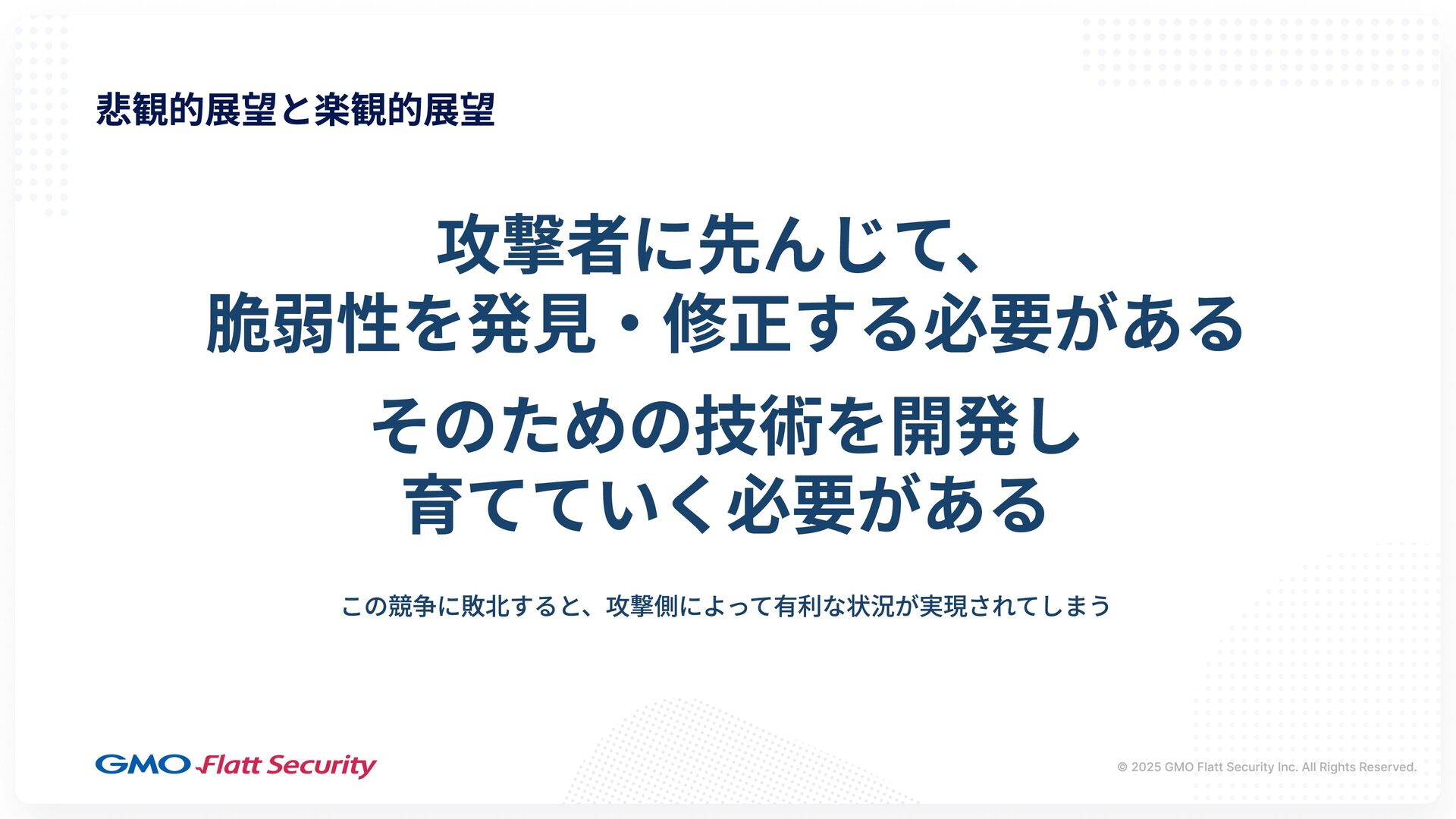 悲観的展望と楽観的展望

攻撃者に先んじて、
脆弱性を発見・修正する必要がある

そのための技術を開発し
育てていく必要がある

この競争に敗北すると、攻撃側によって有利な状況が実現されてしまう

GMO Flatt Security

© 2025 GMO Flatt Security Inc. All Rights Reserved.